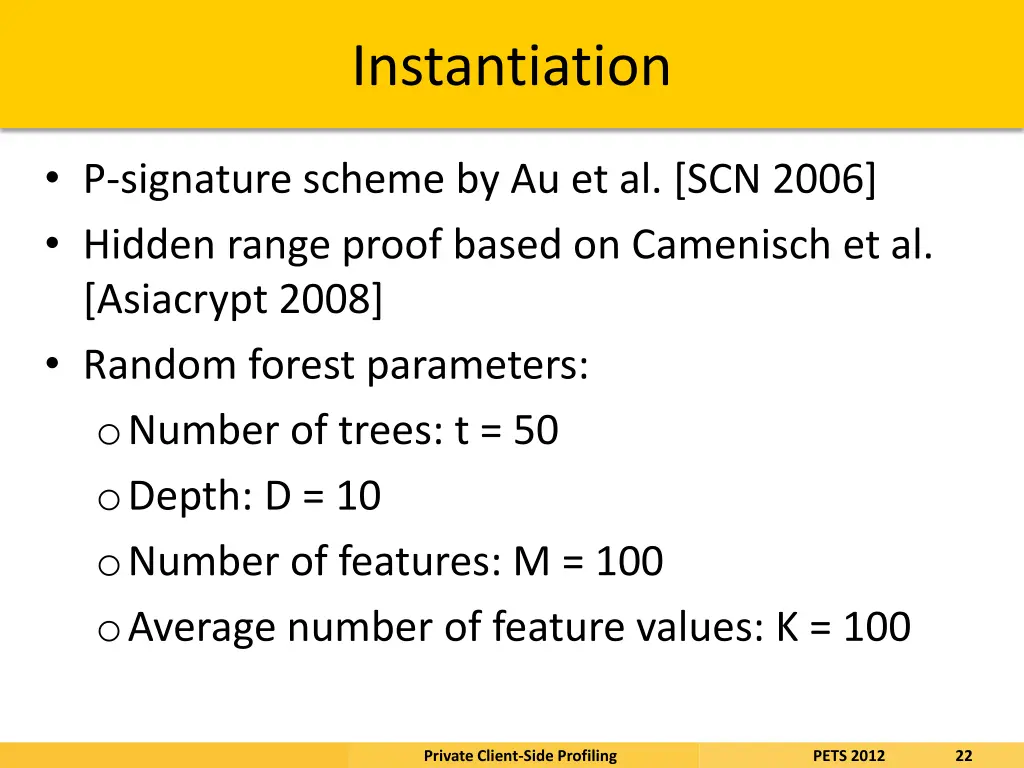 Instantiation

• P-signature scheme by Au et al. [SCN 2006]
• Hidden range proof based on Camenisch et al. [Asiacrypt 2008]
• Random forest parameters:
  o Number of trees: t = 50
  o Depth: D = 10
  o Number of features: M = 100
  o Average number of feature values: K = 100

Private Client-Side Profiling
PETS 2012
22